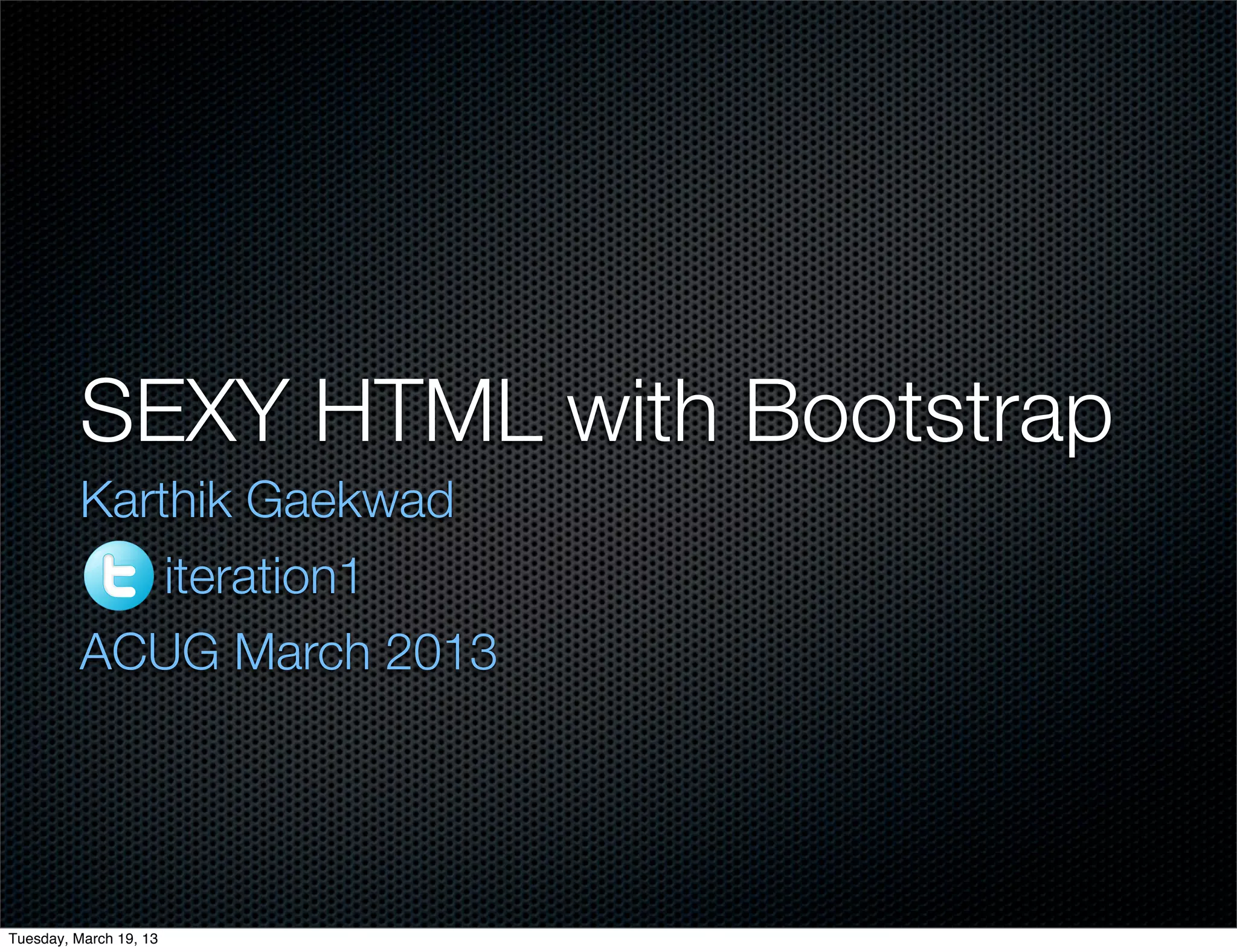 SEXY HTML with Bootstrap

Karthik Gaekwad

iteration1

ACUG March 2013

Tuesday, March 19, 13